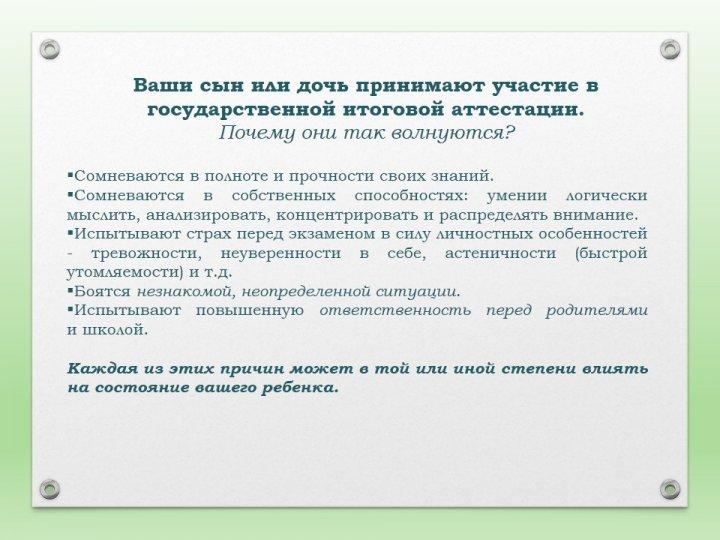 Ваши сын или дочь принимают участие в государственной итоговой аттестации.
Почему они так волнуются?

▪Сомневаются в полноте и прочности своих знаний.
▪Сомневаются в собственных способностях: умении логически мыслить, анализировать, концентрировать и распределять внимание.
▪Испытывают страх перед экзаменом в силу личностных особенностей - тревожности, неуверенности в себе, астеничности (быстрой утомляемости) и т.д.
▪Боятся незнакомой, неопределенной ситуации.
▪Испытывают повышенную ответственность перед родителями и школой.

Каждая из этих причин может в той или иной степени влиять на состояние вашего ребенка.